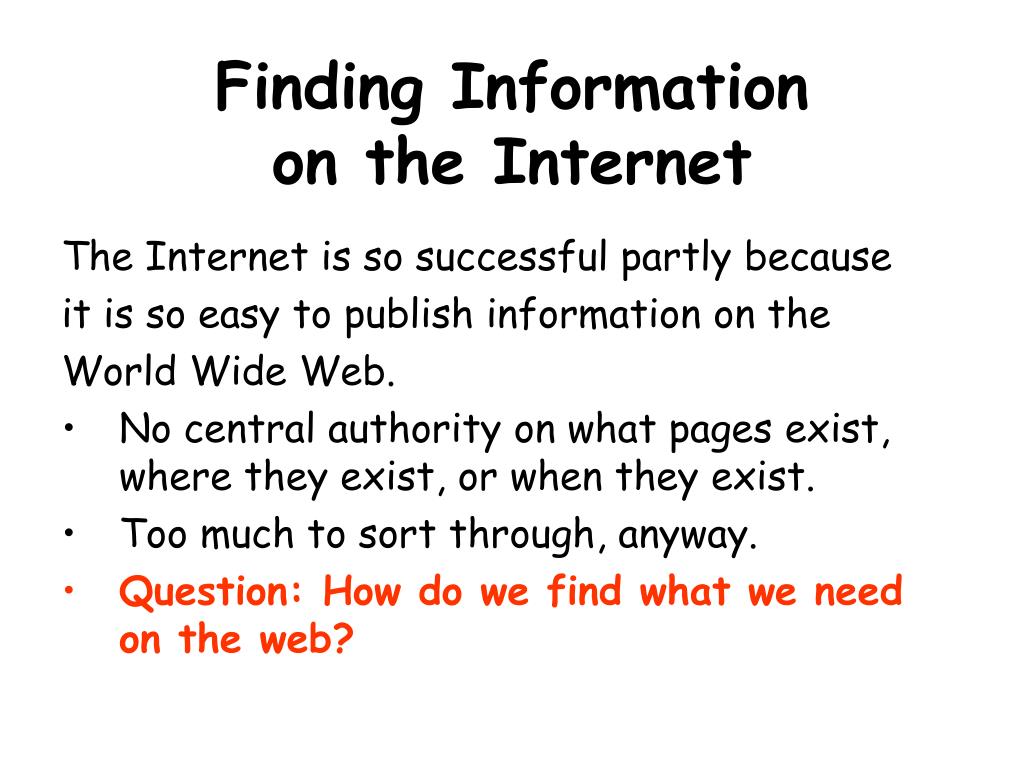 Finding Information on the Internet

The Internet is so successful partly because it is so easy to publish information on the World Wide Web.

• No central authority on what pages exist, where they exist, or when they exist.
• Too much to sort through, anyway.
• Question: How do we find what we need on the web?